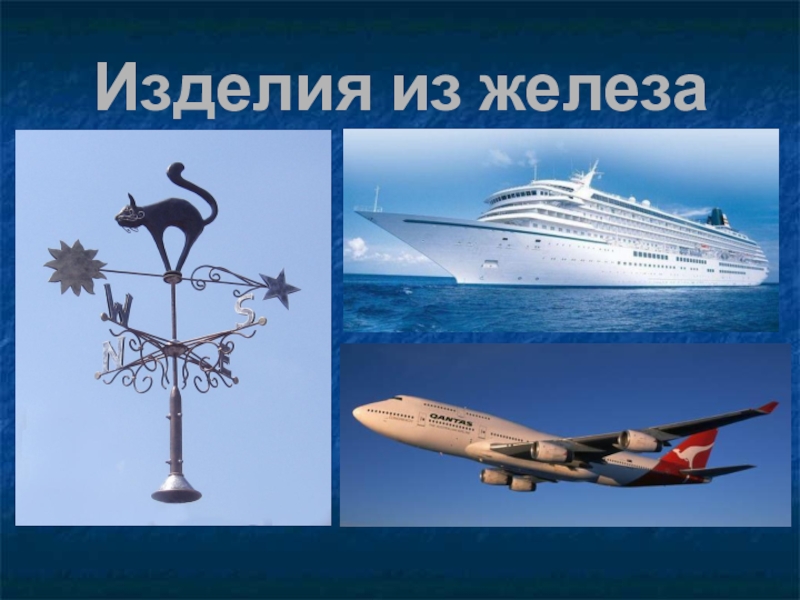 Изделия из железа

W
S
N
E

QANTAS